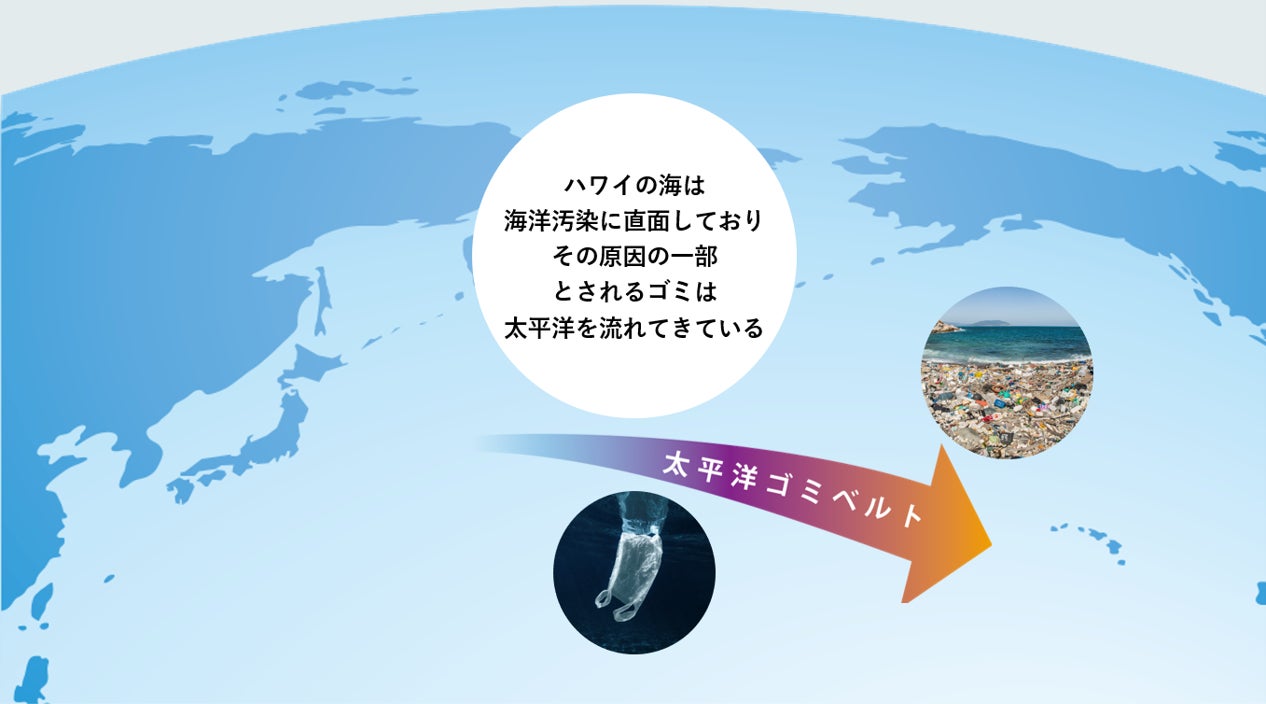 ハワイの海は
海洋汚染に直面しており
その原因の一部
とされるゴミは
太平洋を流れてきている

太平洋ゴミベルト